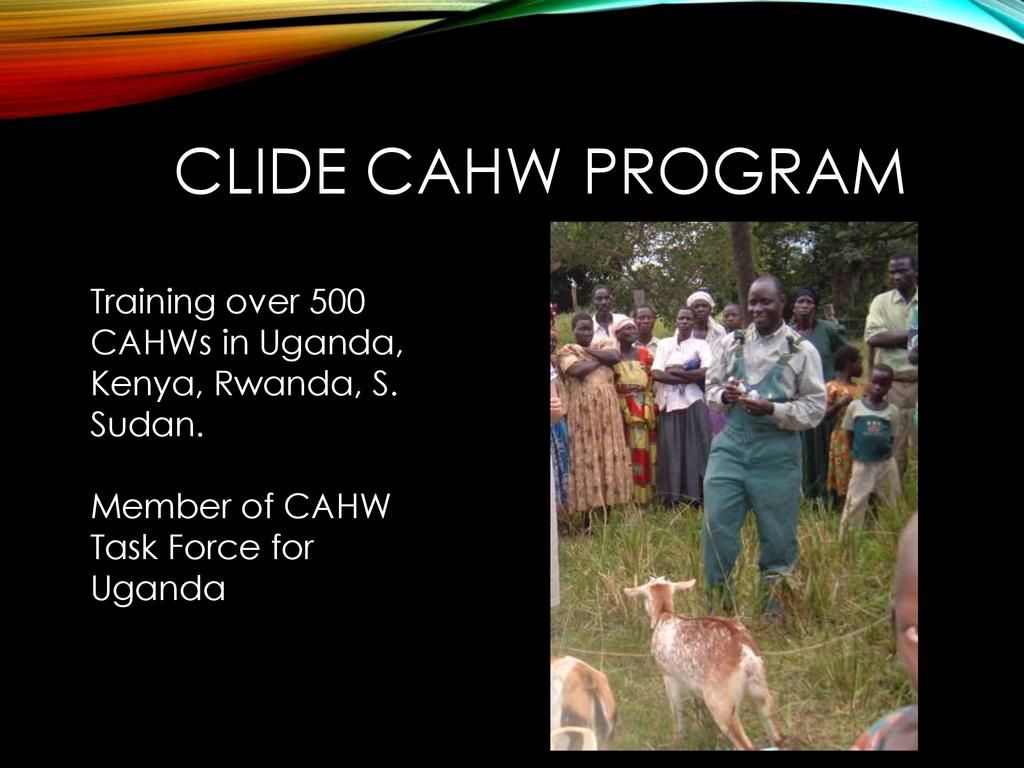 CLIDE CAHW PROGRAM

Training over 500 CAHWs in Uganda, Kenya, Rwanda, S. Sudan.

Member of CAHW Task Force for Uganda